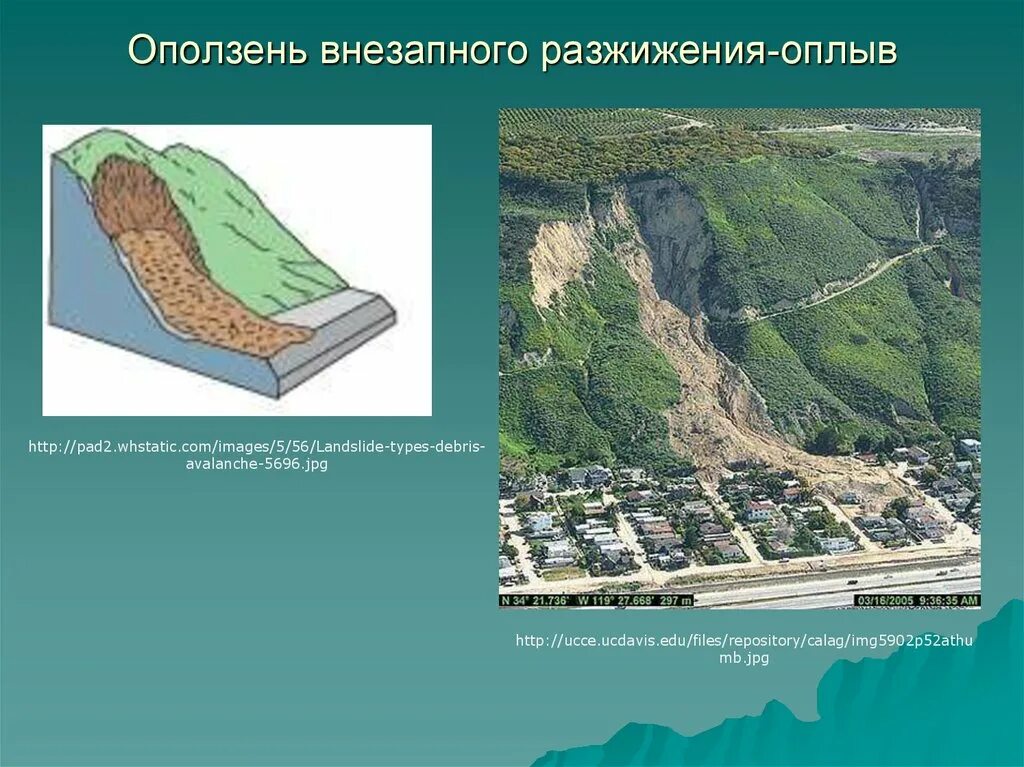 Оползень внезапного разжижения-оплыв

http://pad2.whstatic.com/images/5/56/Landslide-types-debris-avalanche-5696.jpg

N 34° 21.736' W 119° 27.668' 297 m

03/16/2005 9:36:35 AM

http://ucce.ucdavis.edu/files/repository/calag/img5902p52athumb.jpg